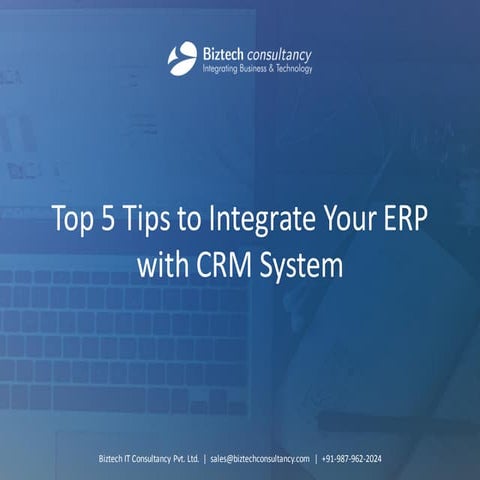 Biztech consultancy
Integrating Business & Technology

Top 5 Tips to Integrate Your ERP with CRM System

Biztech IT Consultancy Pvt. Ltd. | sales@biztechconsultancy.com | +91-987-962-2024